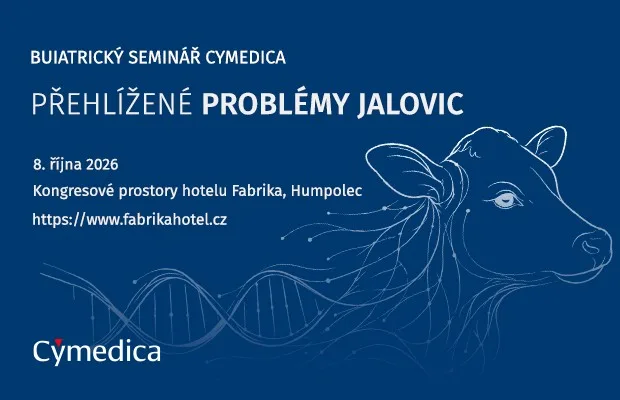 BUIATRICKÝ SEMINÁŘ CYMEDICA

PŘEHLÍŽENÉ PROBLÉMY JALOVIC

8. října 2026

Kongresové prostory hotelu Fabrika, Humpolec

https://www.fabrikahotel.cz

Cymedica